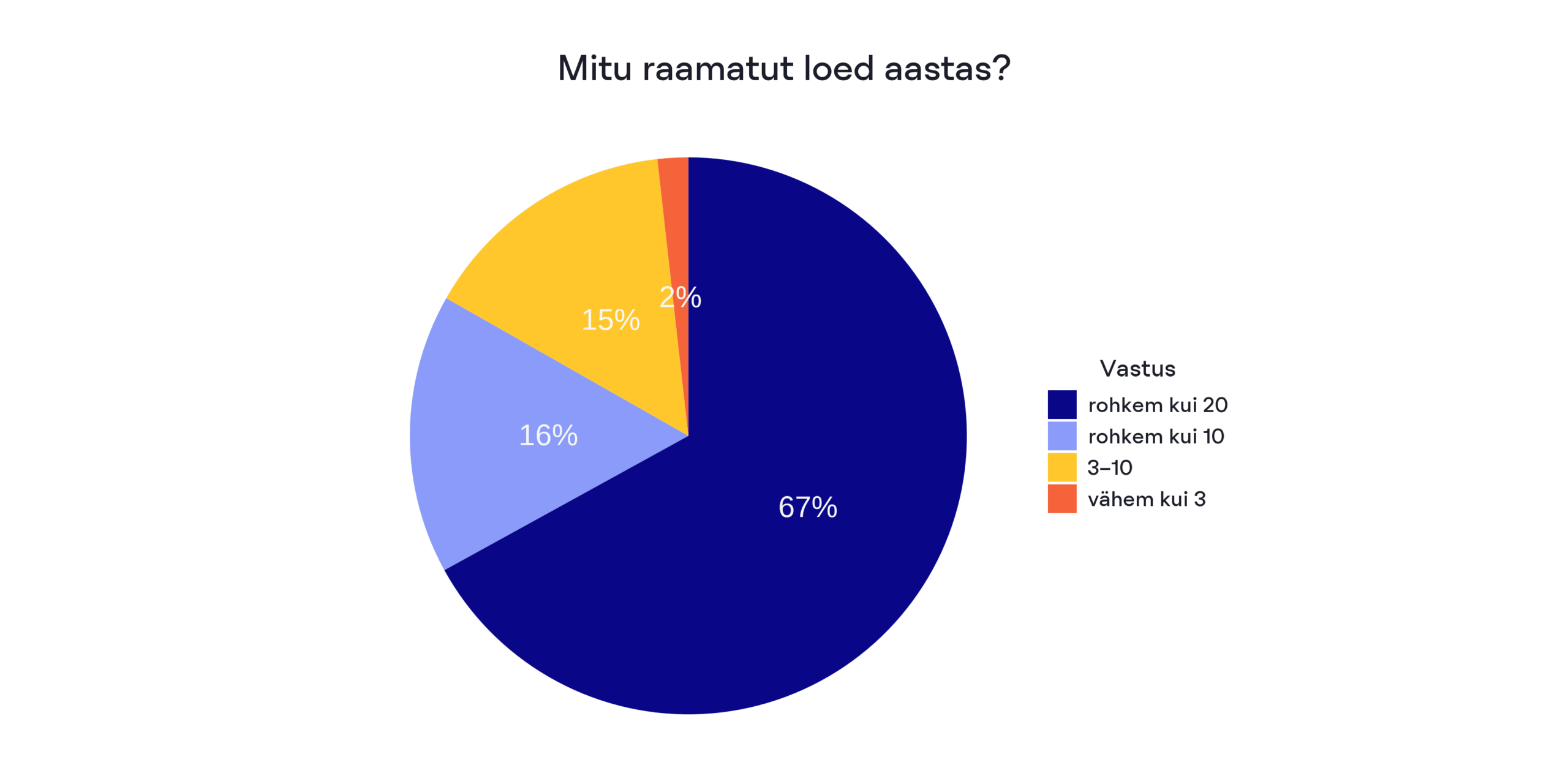 Mitu raamatut loed aastas?

2%
15%
16%
67%

Vastus
rohkem kui 20
rohkem kui 10
3–10
vähem kui 3